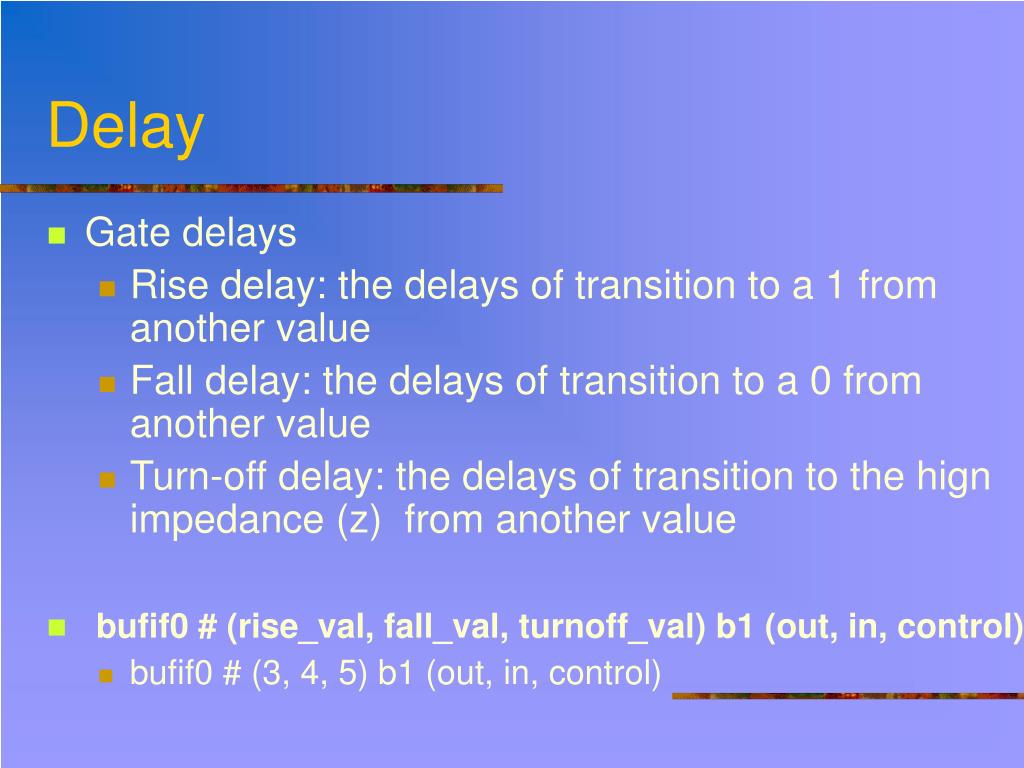 Delay

Gate delays
Rise delay: the delays of transition to a 1 from another value
Fall delay: the delays of transition to a 0 from another value
Turn-off delay: the delays of transition to the hign impedance (z) from another value

bufif0 # (rise_val, fall_val, turnoff_val) b1 (out, in, control)
bufif0 # (3, 4, 5) b1 (out, in, control)